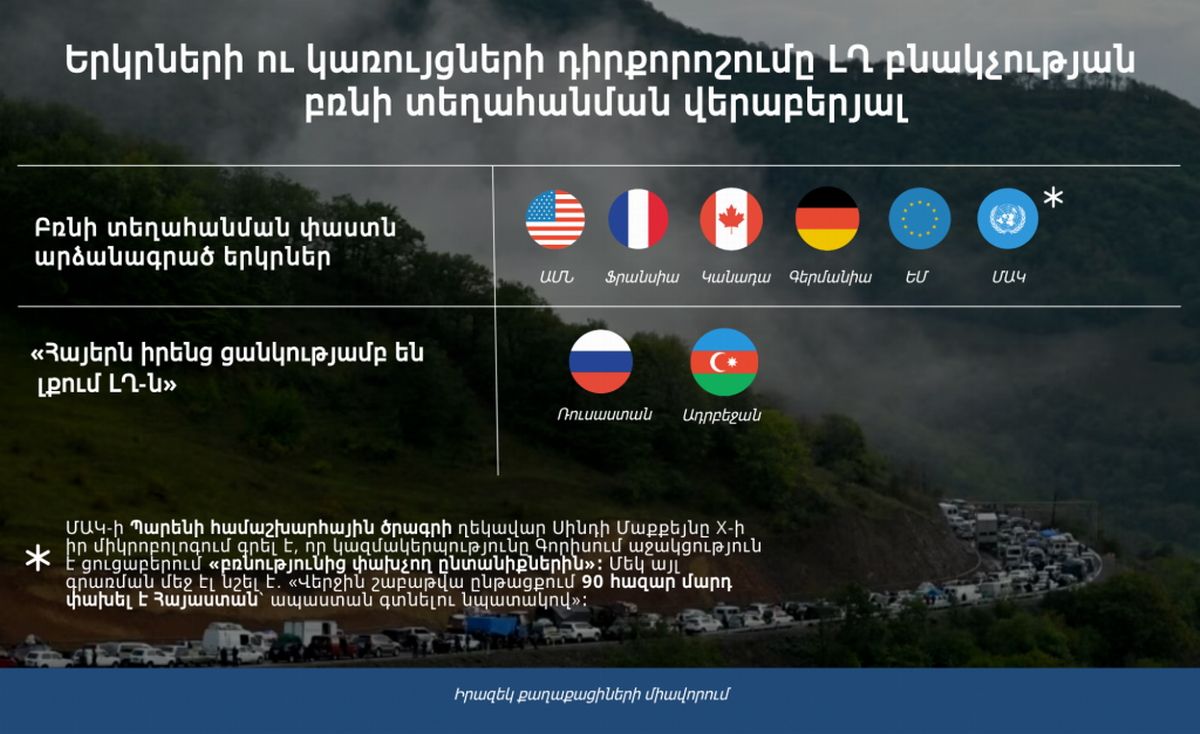 Երկրների ու կառույցների դիրքորոշումը ԼՂ բնակչության բռնի տեղահանման վերաբերյալ

Բռնի տեղահանման փաստն արձանագրած երկրներ

ԱՄՆ Ֆրանսիա Կանադա Գերմանիա ԵՄ ՄԱԿ *

«Հայերն իրենց ցանկությամբ են լքում ԼՂ-ն»

Ռուսաստան Ադրբեջան

* ՄԱԿ-ի Պարենի համաշխարհային ծրագրի ղեկավար Սինդի Մաքքեյնը X-ի իր միկրոբլոգում գրել է, որ կազմակերպությունը Գորիսում աջակցություն է ցուցաբերում «բռնությունից փախչող ընտանիքներին»: Մեկ այլ գրառման մեջ էլ նշել է. «Վերջին շաբաթվա ընթացքում 90 հազար մարդ փախել է Հայաստան՝ ապաստան գտնելու նպատակով»:

Իրազեկ քաղաքացիների միավորում